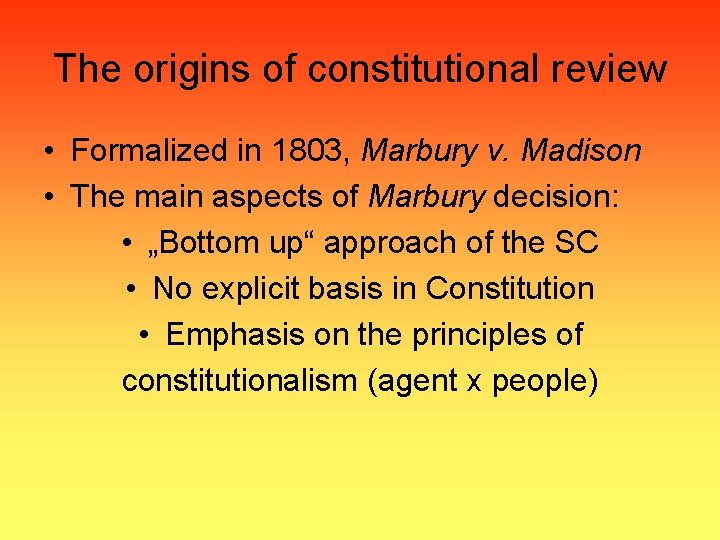 The origins of constitutional review

• Formalized in 1803, Marbury v. Madison
• The main aspects of Marbury decision:
• „Bottom up“ approach of the SC
• No explicit basis in Constitution
• Emphasis on the principles of constitutionalism (agent x people)